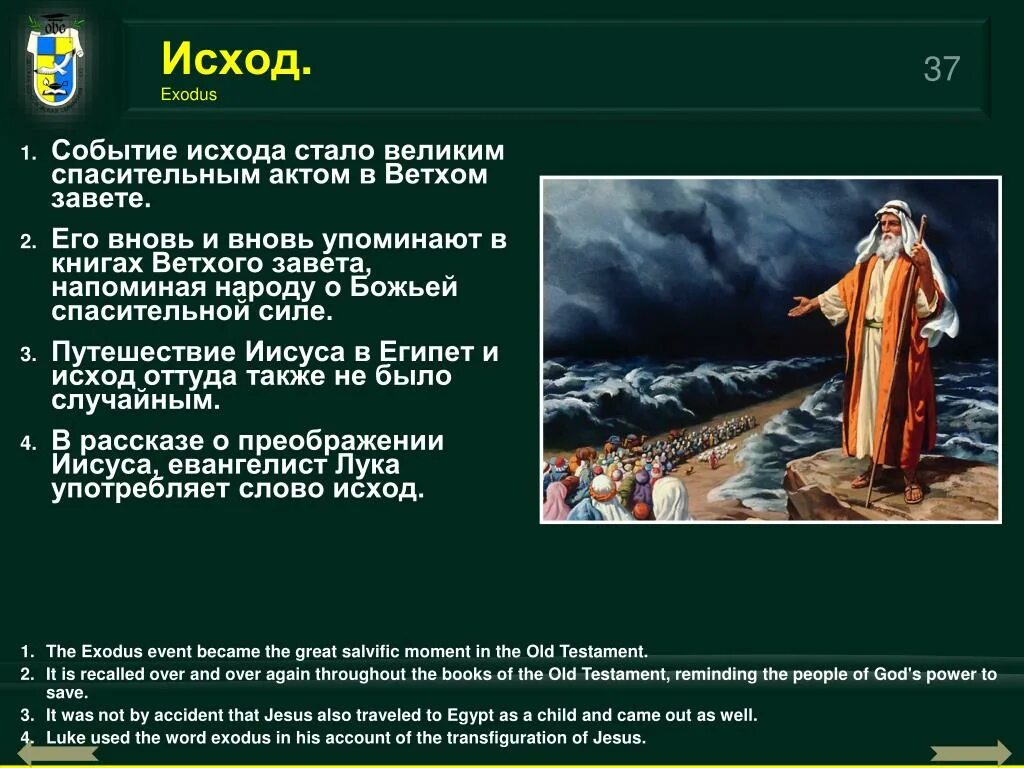 Исход.
Exodus

37

1. Событие исхода стало великим спасительным актом в Ветхом завете.

2. Его вновь и вновь упоминают в книгах Ветхого завета, напоминая народу о Божьей спасительной силе.

3. Путешествие Иисуса в Египет и исход оттуда также не было случайным.

4. В рассказе о преображении Иисуса, евангелист Лука употребляет слово исход.

1. The Exodus event became the great salvific moment in the Old Testament.
2. It is recalled over and over again throughout the books of the Old Testament, reminding the people of God's power to save.
3. It was not by accident that Jesus also traveled to Egypt as a child and came out as well.
4. Luke used the word exodus in his account of the transfiguration of Jesus.